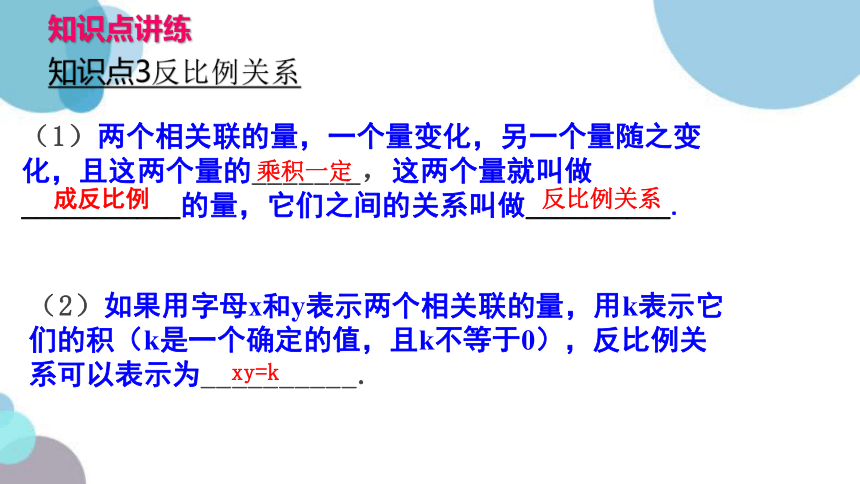 知识点讲练

知识点3反比例关系

（1）两个相关联的量，一个量变化，另一个量随之变化，且这两个量的乘积一定，这两个量就叫做成反比例的量，它们之间的关系叫做反比例关系.

（2）如果用字母x和y表示两个相关联的量，用k表示它们的积（k是一个确定的值，且k不等于0），反比例关系可以表示为xy=k.